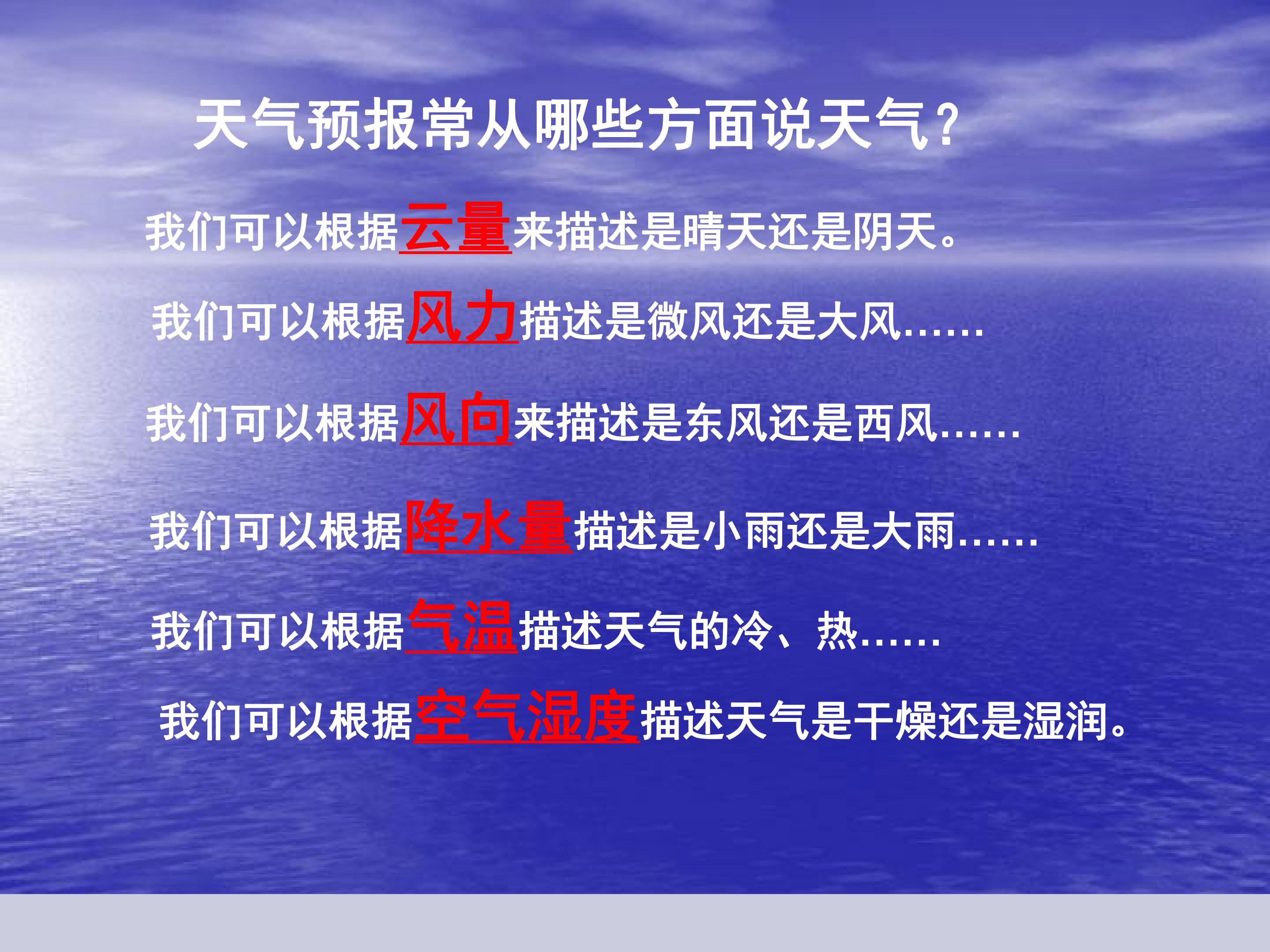 天气预报常从哪些方面说天气？

我们可以根据云量来描述是晴天还是阴天。

我们可以根据风力描述是微风还是大风……

我们可以根据风向来描述是东风还是西风……

我们可以根据降水量描述是小雨还是大雨……

我们可以根据气温描述天气的冷、热……

我们可以根据空气湿度描述天气是干燥还是湿润。